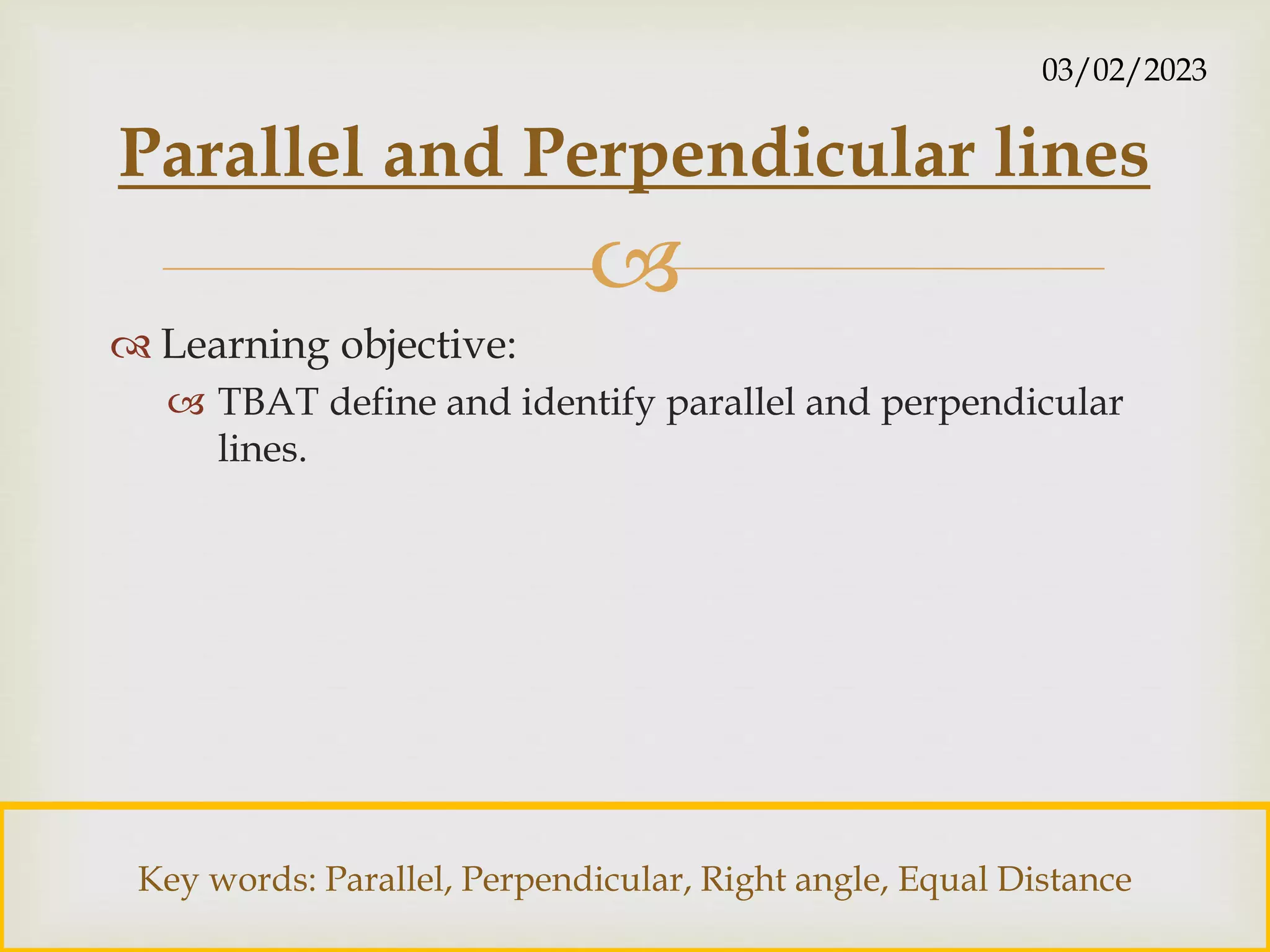 03/02/2023

Parallel and Perpendicular lines

Learning objective:

TBAT define and identify parallel and perpendicular lines.

Key words: Parallel, Perpendicular, Right angle, Equal Distance